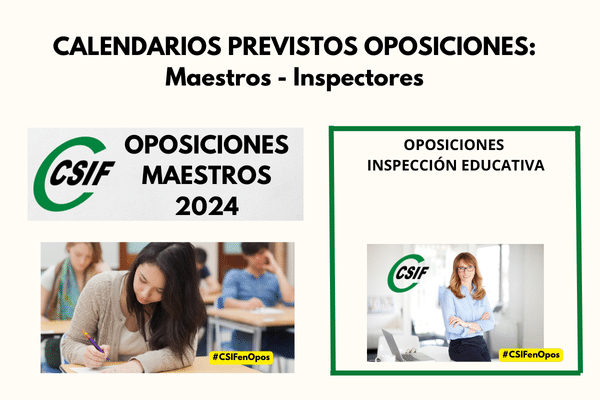 CALENDARIOS PREVISTOS OPOSICIONES:
Maestros - Inspectores

CSIF

OPOSICIONES
MAESTROS
2024

#CSIFenOpos

OPOSICIONES
INSPECCIÓN EDUCATIVA

CSIF

#CSIFenOpos